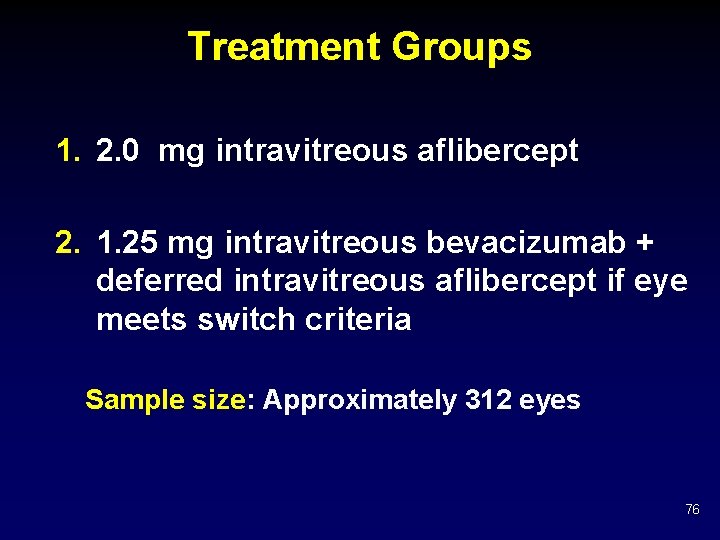 Treatment Groups

1. 2.0 mg intravitreous aflibercept

2. 1.25 mg intravitreous bevacizumab + deferred intravitreous aflibercept if eye meets switch criteria

Sample size: Approximately 312 eyes

76